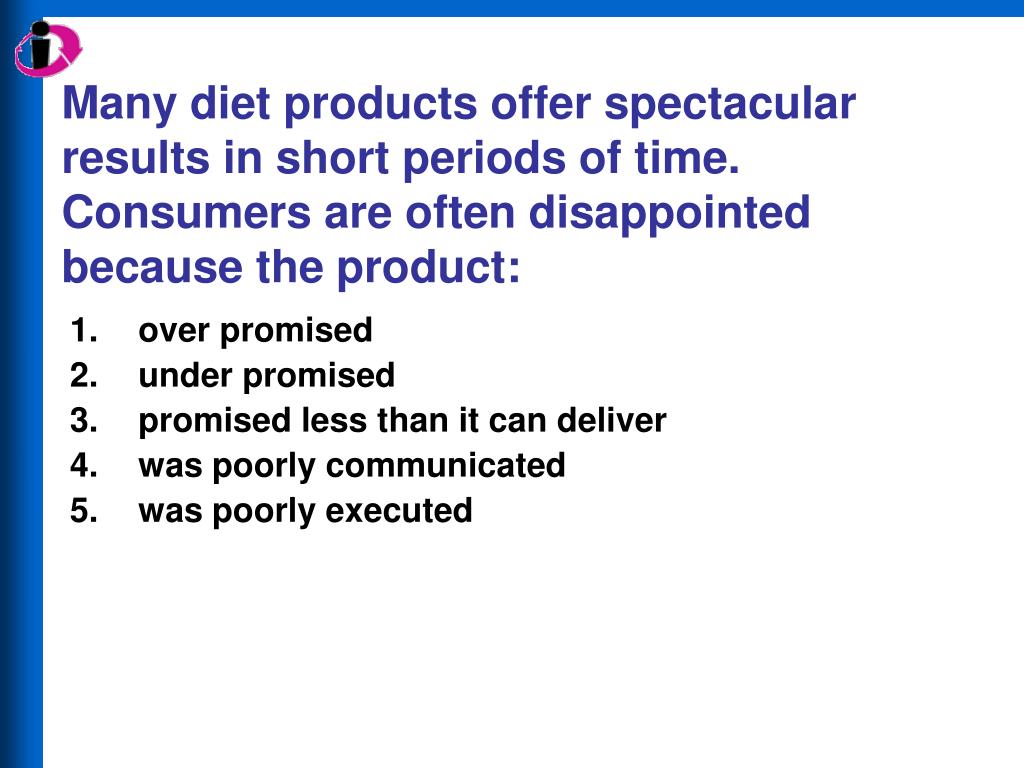 Many diet products offer spectacular results in short periods of time. Consumers are often disappointed because the product:

1. over promised
2. under promised
3. promised less than it can deliver
4. was poorly communicated
5. was poorly executed